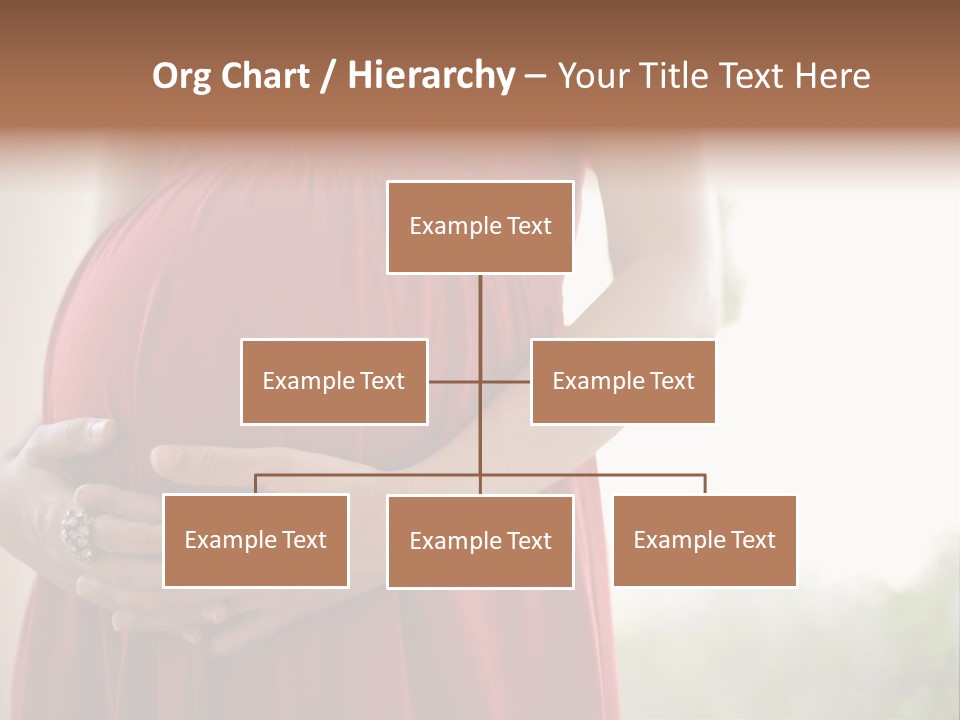 Org Chart / Hierarchy – Your Title Text Here

Example Text

Example Text

Example Text

Example Text

Example Text

Example Text